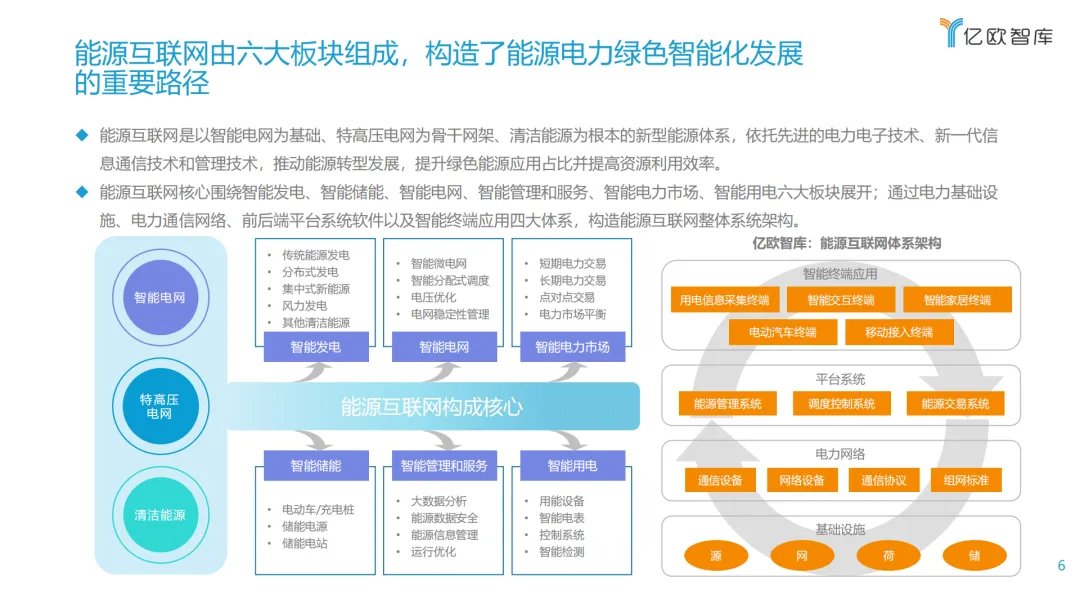 亿欧智库

能源互联网由六大板块组成，构造了能源电力绿色智能化发展的重要路径

◆ 能源互联网是以智能电网为基础、特高压电网为骨干网架、清洁能源为根本的新型能源体系，依托先进的电力电子技术、新一代信息通信技术和管理技术，推动能源转型发展，提升绿色能源应用占比并提高资源利用效率。

◆ 能源互联网核心围绕智能发电、智能储能、智能电网、智能管理和服务、智能电力市场、智能用电六大板块展开；通过电力基础设施、电力通信网络、前后端平台系统软件以及智能终端应用四大体系，构造能源互联网整体系统架构。

智能电网

特高压电网

清洁能源

• 传统能源发电
• 分布式发电
• 集中式新能源
• 风力发电
• 其他清洁能源

智能发电

• 智能微电网
• 智能分配式调度
• 电压优化
• 电网稳定性管理

智能电网

• 短期电力交易
• 长期电力交易
• 点对点交易
• 电力市场平衡

智能电力市场

能源互联网构成核心

智能储能

• 电动车/充电桩
• 储能电源
• 储能电站

智能管理和服务

• 大数据分析
• 能源数据安全
• 能源信息管理
• 运行优化

智能用电

• 用能设备
• 智能电表
• 控制系统
• 智能检测

亿欧智库：能源互联网体系架构

智能终端应用

用电信息采集终端
智能交互终端
智能家居终端
电动汽车终端
移动接入终端

平台系统

能源管理系统
调度控制系统
能源交易系统

电力网络

通信设备
网络设备
通信协议
组网标准

基础设施

源
网
荷
储

6